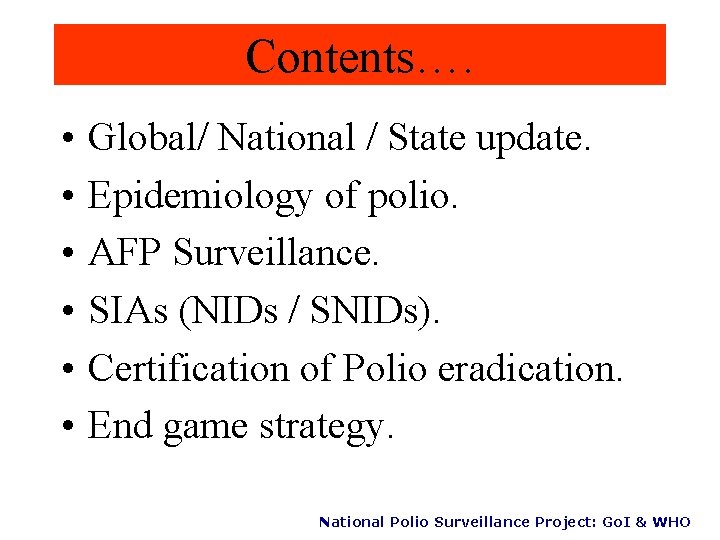 Contents….

• Global/ National / State update.
• Epidemiology of polio.
• AFP Surveillance.
• SIAs (NIDs / SNIDs).
• Certification of Polio eradication.
• End game strategy.

National Polio Surveillance Project: GoI & WHO